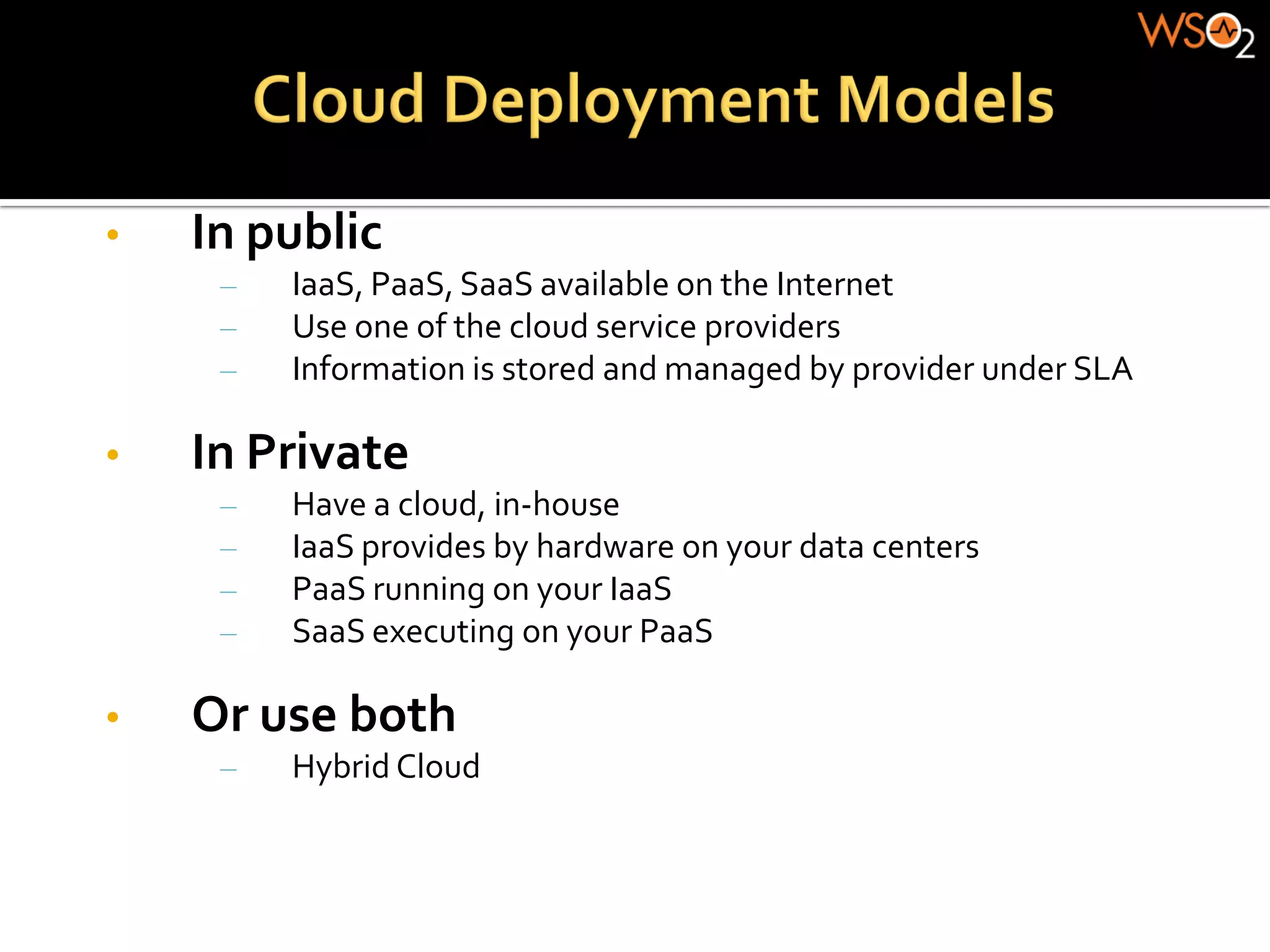 WSO2

Cloud Deployment Models

• In public
– IaaS, PaaS, SaaS available on the Internet
– Use one of the cloud service providers
– Information is stored and managed by provider under SLA

• In Private
– Have a cloud, in-house
– IaaS provides by hardware on your data centers
– PaaS running on your IaaS
– SaaS executing on your PaaS

• Or use both
– Hybrid Cloud